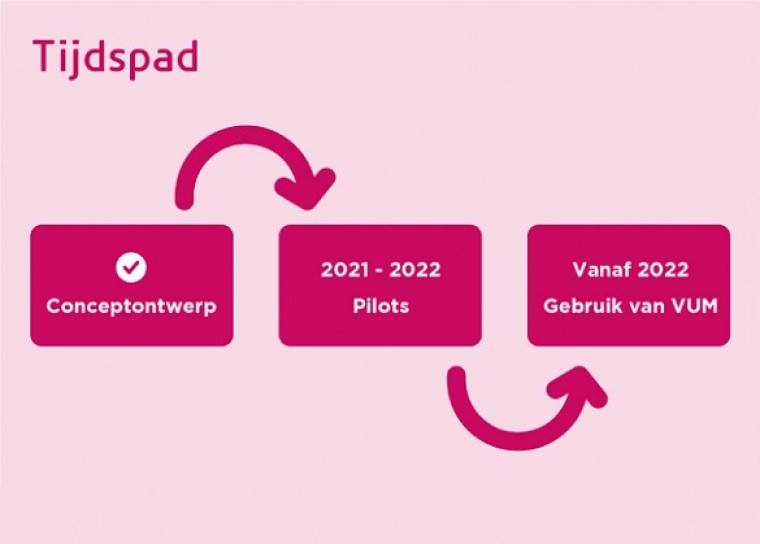 Tijdspad

Conceptontwerp

2021 - 2022
Pilots

Vanaf 2022
Gebruik van VUM